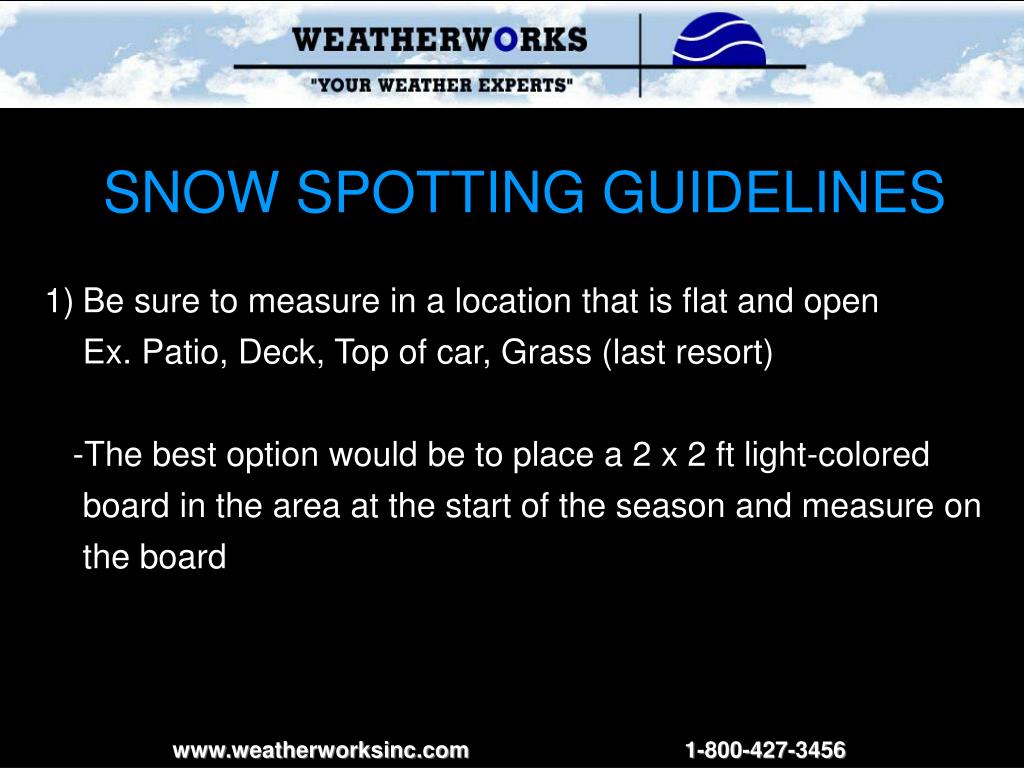 WEATHERWORKS
"YOUR WEATHER EXPERTS"

SNOW SPOTTING GUIDELINES

1) Be sure to measure in a location that is flat and open
Ex. Patio, Deck, Top of car, Grass (last resort)

-The best option would be to place a 2 x 2 ft light-colored board in the area at the start of the season and measure on the board

www.weatherworksinc.com 1-800-427-3456